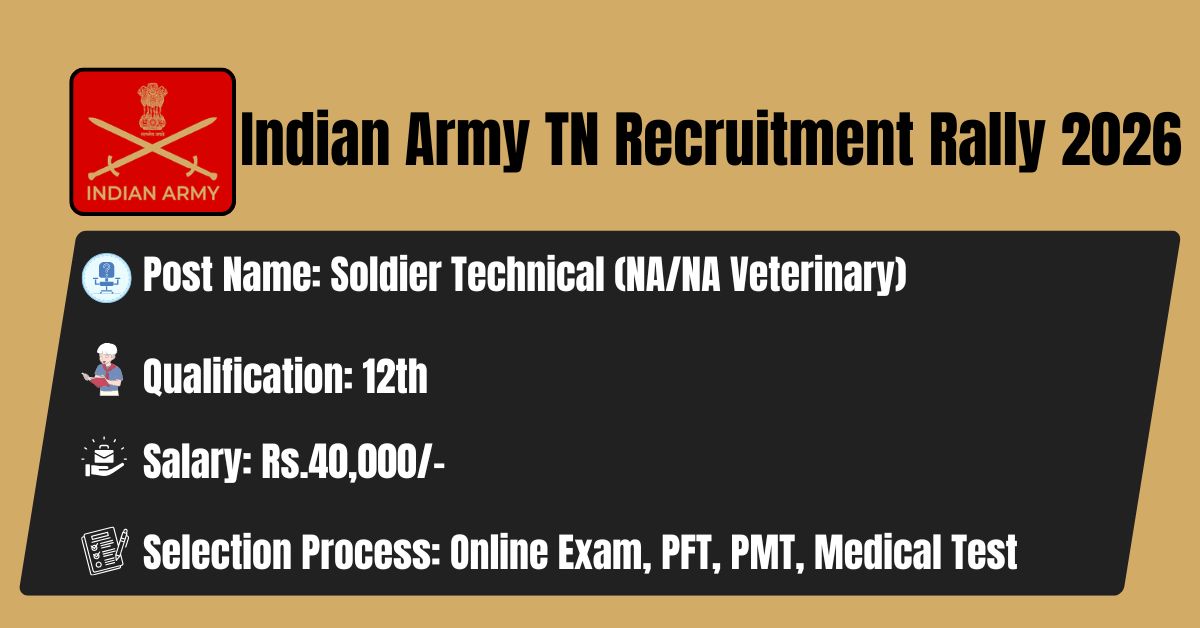 INDIAN ARMY

Indian Army TN Recruitment Rally 2026

Post Name: Soldier Technical (NA/NA Veterinary)

Qualification: 12th

Salary: Rs.40,000/-

Selection Process: Online Exam, PFT, PMT, Medical Test